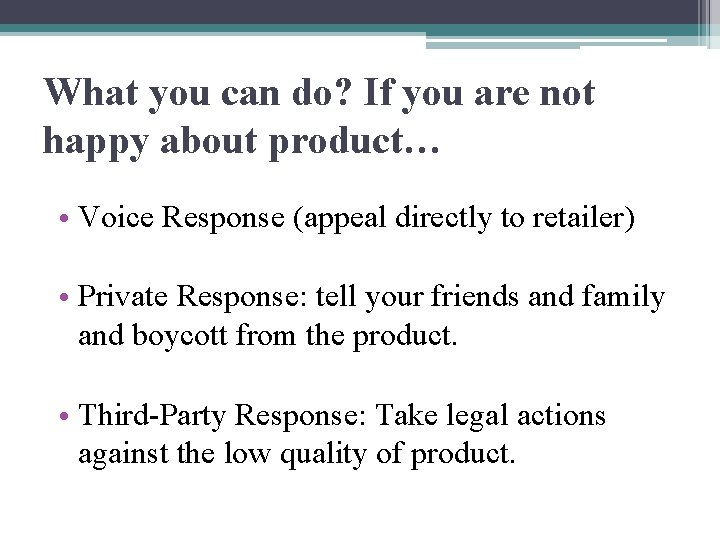 What you can do? If you are not happy about product…

• Voice Response (appeal directly to retailer)

• Private Response: tell your friends and family and boycott from the product.

• Third-Party Response: Take legal actions against the low quality of product.